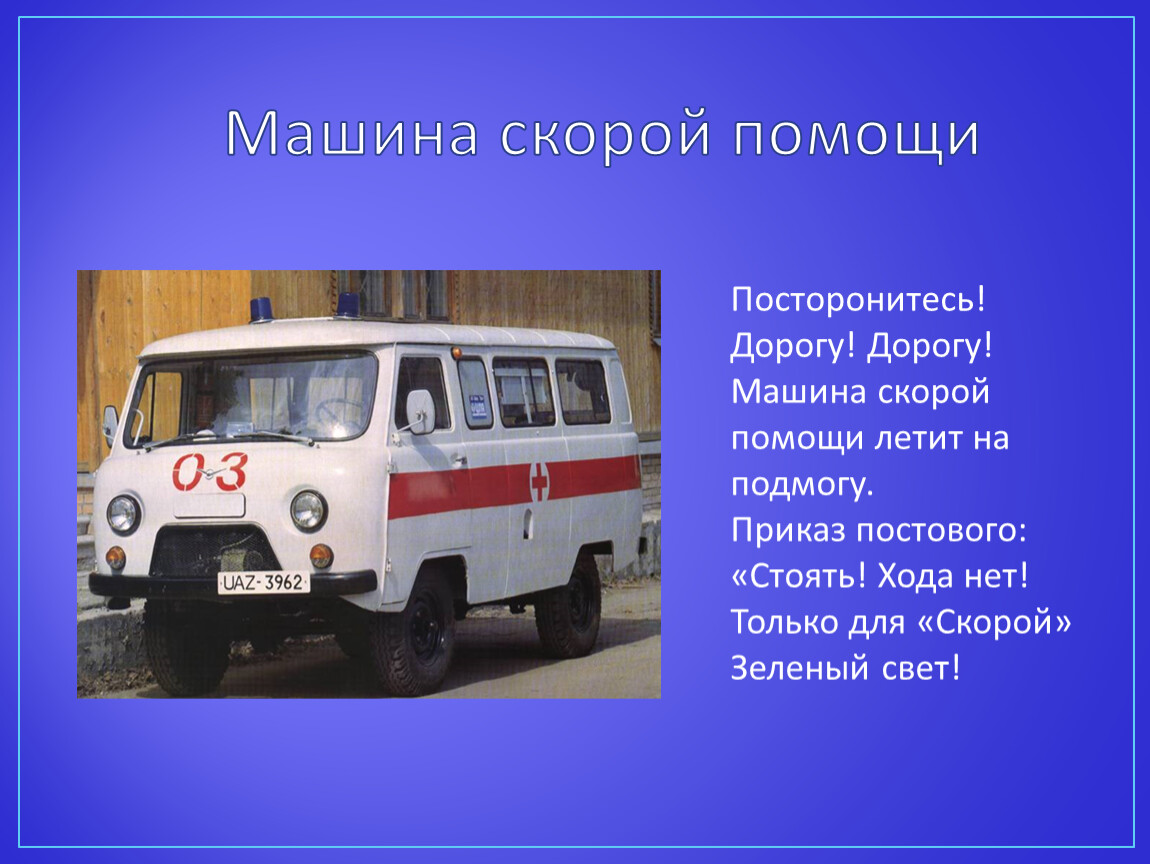 Машина скорой помощи

03

UAZ-3962

Посторонитесь!
Дорогу! Дорогу!
Машина скорой помощи летит на подмогу.
Приказ постового:
«Стоять! Хода нет!
Только для «Скорой»
Зеленый свет!